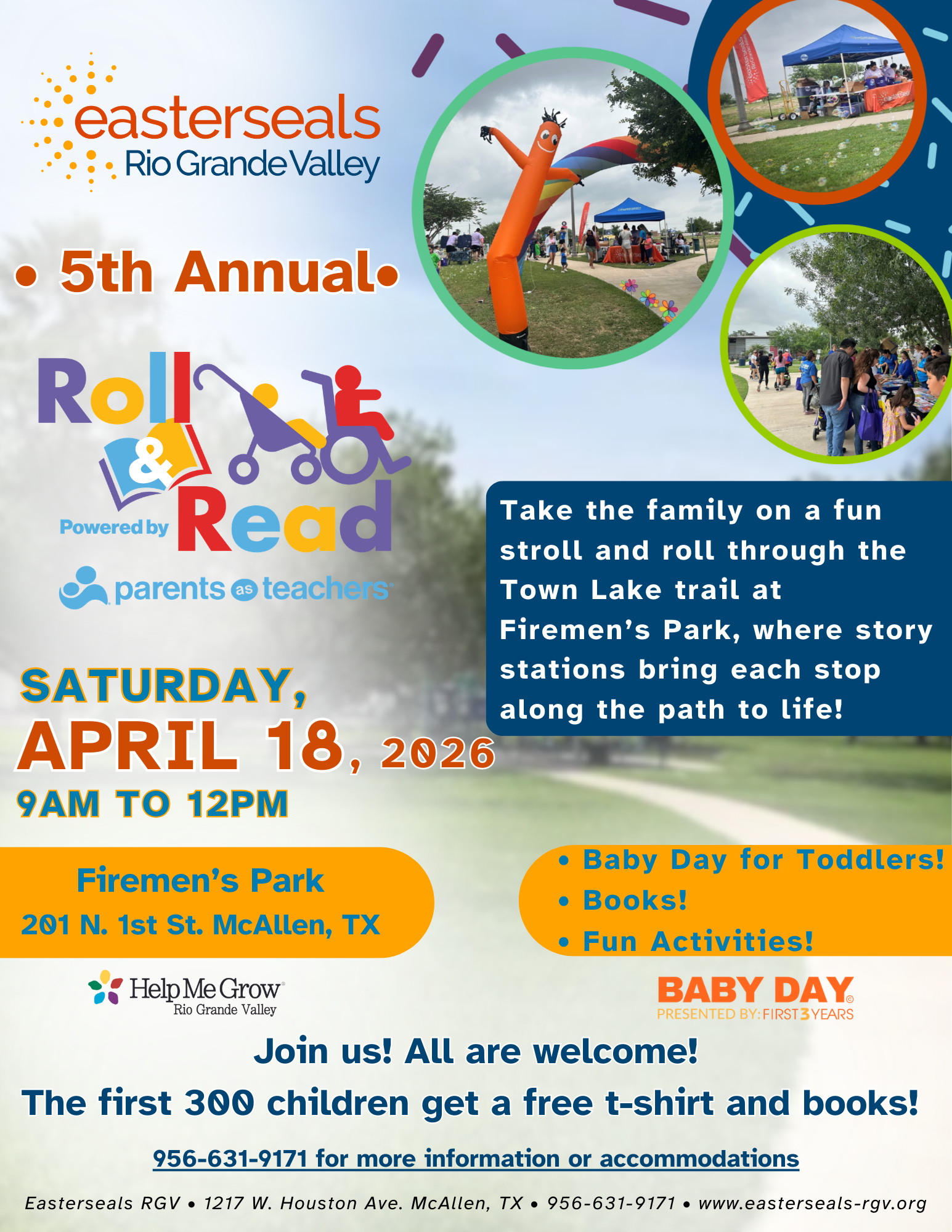 easterseals
Rio Grande Valley

• 5th Annual•

Roll & Read

Powered by parents as teachers

Take the family on a fun stroll and roll through the Town Lake trail at Firemen's Park, where story stations bring each stop along the path to life!

SATURDAY, APRIL 18, 2026
9AM TO 12PM

Firemen's Park
201 N. 1st St. McAllen, TX

• Baby Day for Toddlers!
• Books!
• Fun Activities!

Help Me Grow
Rio Grande Valley

BABY DAY
PRESENTED BY: FIRST 3 YEARS

Join us! All are welcome!
The first 300 children get a free t-shirt and books!

956-631-9171 for more information or accommodations

Easterseals RGV • 1217 W. Houston Ave. McAllen, TX • 956-631-9171 • www.easterseals-rgv.org